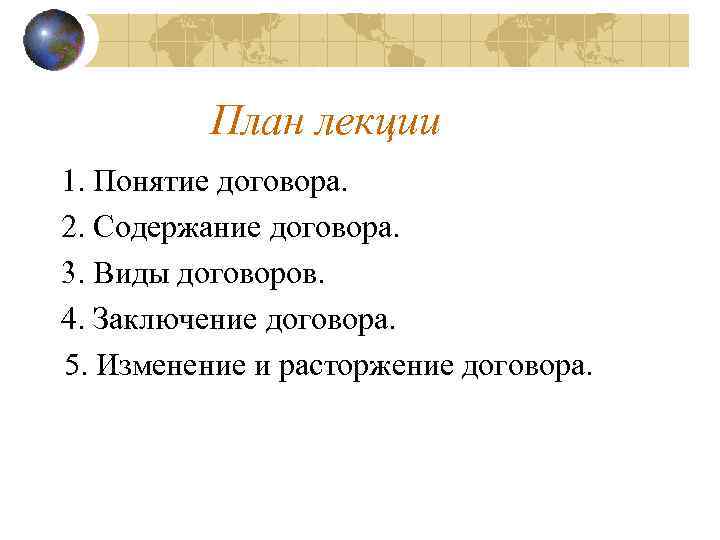 План лекции

1. Понятие договора.
2. Содержание договора.
3. Виды договоров.
4. Заключение договора.
5. Изменение и расторжение договора.